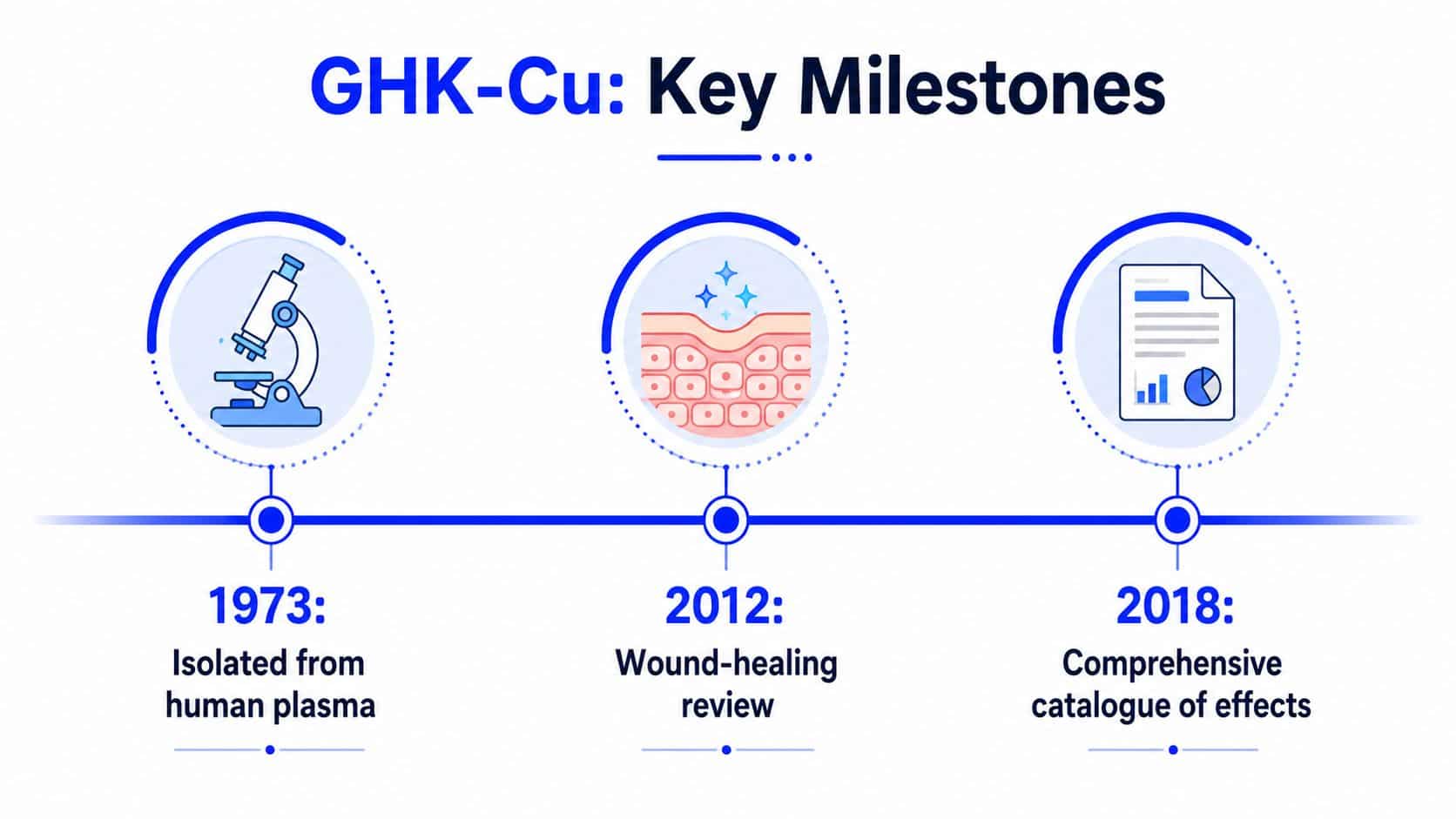 GHK-Cu: Key Milestones

1973:
Isolated from human plasma

2012:
Wound-healing review

2018:
Comprehensive catalogue of effects